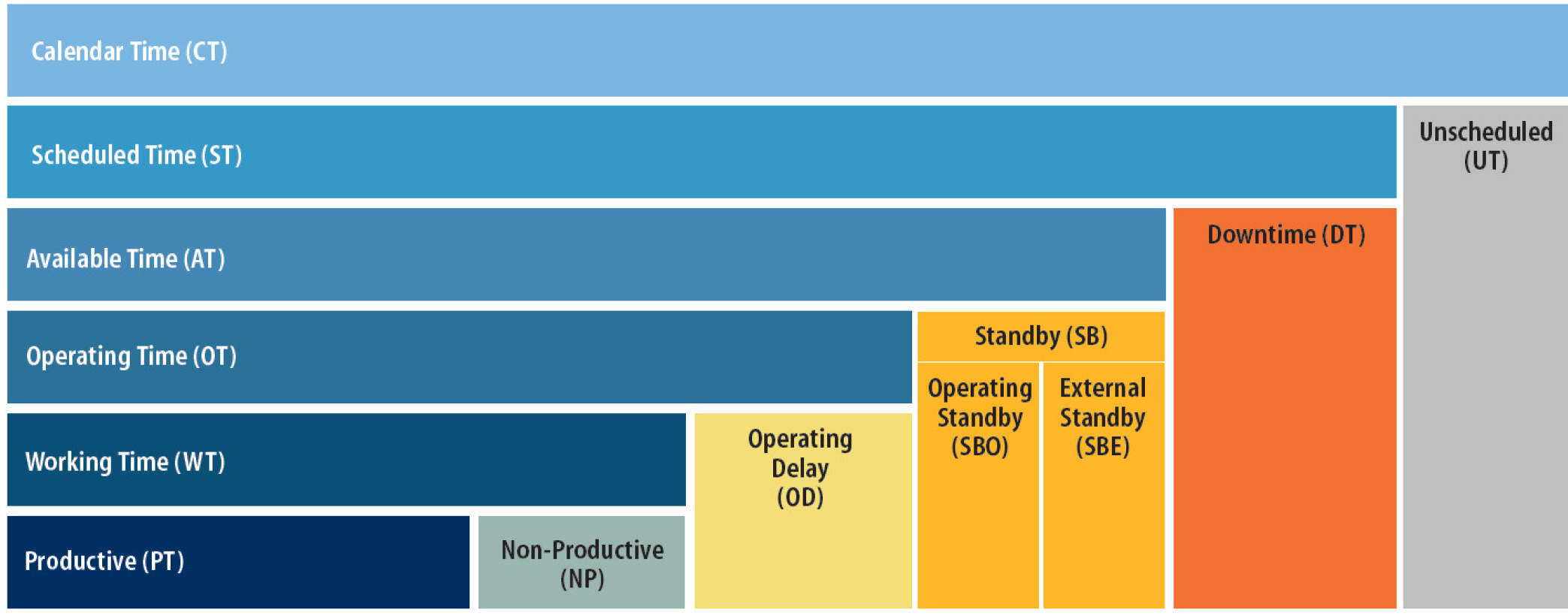 Calendar Time (CT)

Scheduled Time (ST)

Unscheduled (UT)

Available Time (AT)

Downtime (DT)

Operating Time (OT)

Standby (SB)

Operating Standby (SBO)

External Standby (SBE)

Working Time (WT)

Operating Delay (OD)

Productive (PT)

Non-Productive (NP)